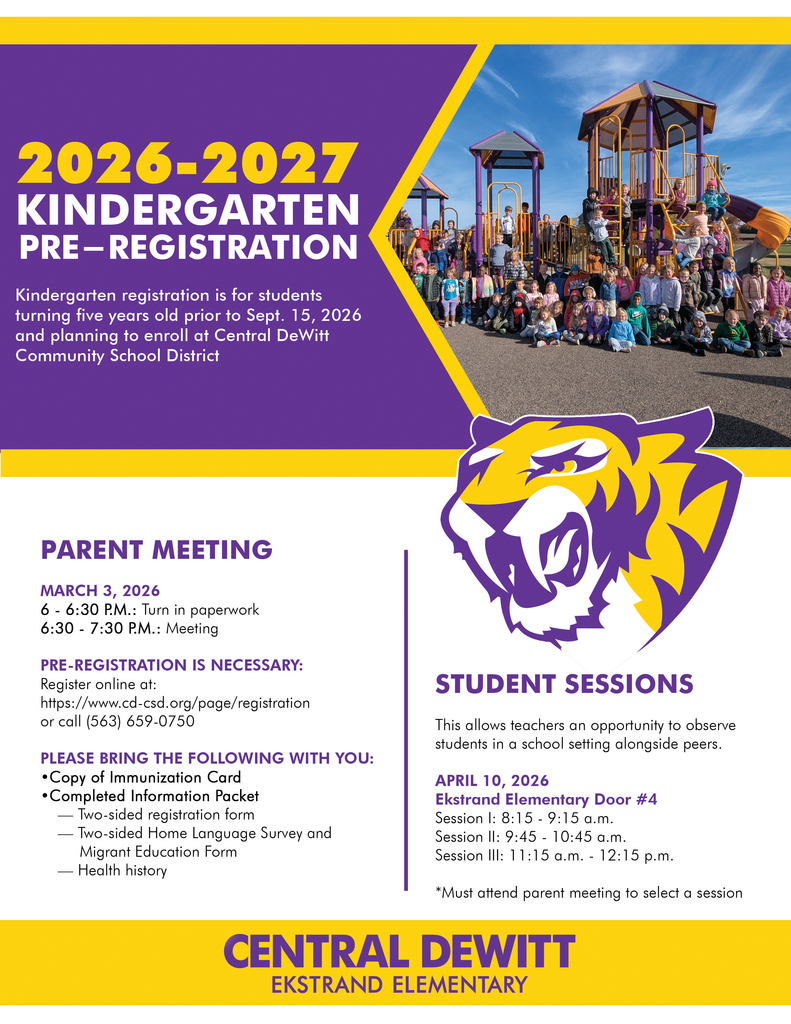 2026-2027
KINDERGARTEN
PRE–REGISTRATION

Kindergarten registration is for students turning five years old prior to Sept. 15, 2026 and planning to enroll at Central DeWitt Community School District

PARENT MEETING

MARCH 3, 2026
6 - 6:30 P.M.: Turn in paperwork
6:30 - 7:30 P.M.: Meeting

PRE-REGISTRATION IS NECESSARY:
Register online at:
https://www.cd-csd.org/page/registration
or call (563) 659-0750

PLEASE BRING THE FOLLOWING WITH YOU:
•Copy of Immunization Card
•Completed Information Packet
— Two-sided registration form
— Two-sided Home Language Survey and Migrant Education Form
— Health history

STUDENT SESSIONS

This allows teachers an opportunity to observe students in a school setting alongside peers.

APRIL 10, 2026
Ekstrand Elementary Door #4
Session I: 8:15 - 9:15 a.m.
Session II: 9:45 - 10:45 a.m.
Session III: 11:15 a.m. - 12:15 p.m.

*Must attend parent meeting to select a session

CENTRAL DEWITT
EKSTRAND ELEMENTARY